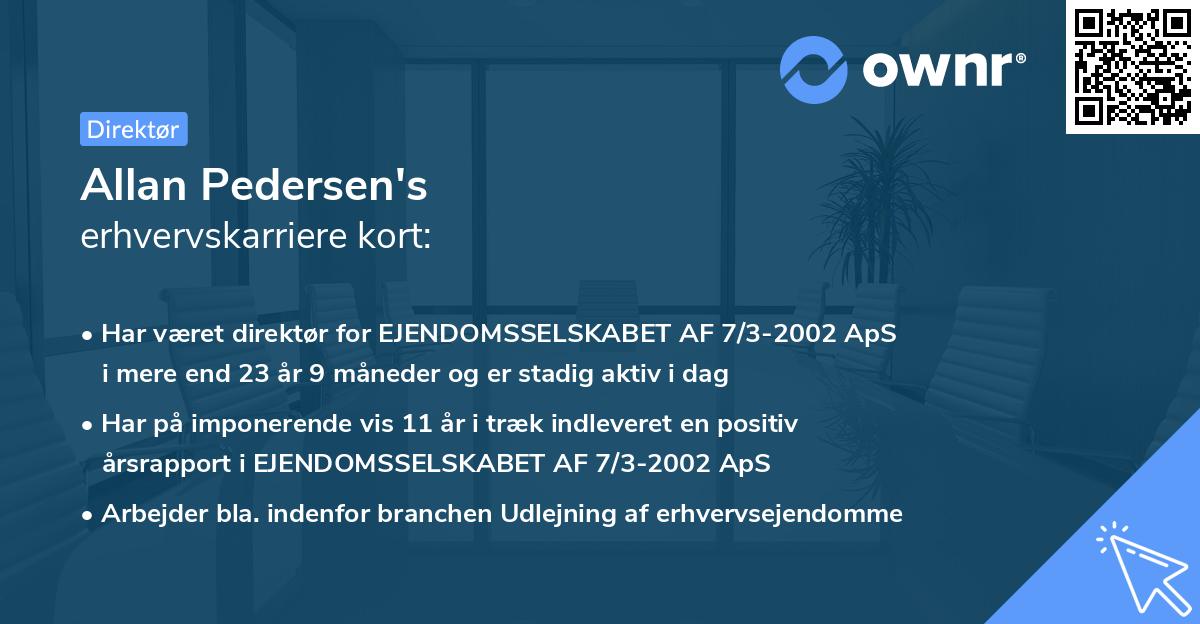 ownr®

Direktør

Allan Pedersen's
erhvervskarriere kort:

• Har været direktør for EJENDOMSSELSKABET AF 7/3-2002 ApS i mere end 23 år 9 måneder og er stadig aktiv i dag

• Har på imponerende vis 11 år i træk indleveret en positiv årsrapport i EJENDOMSSELSKABET AF 7/3-2002 ApS

• Arbejder bla. indenfor branchen Udlejning af erhvervsejendomme